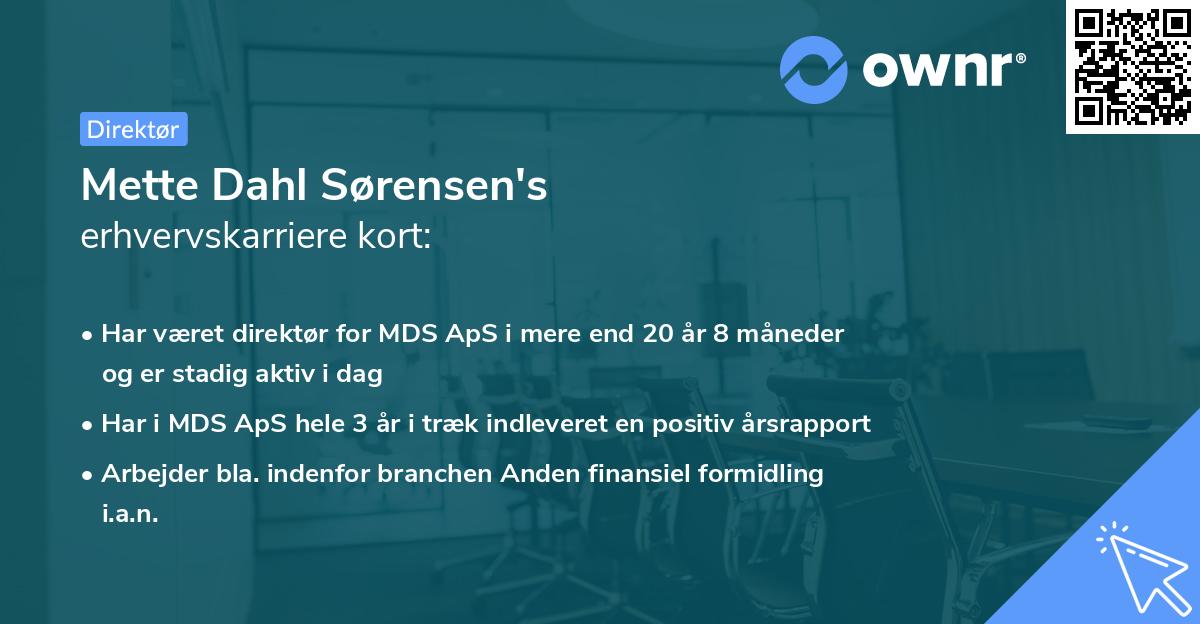 ownr®

Direktør

Mette Dahl Sørensen's
erhvervskarriere kort:

• Har været direktør for MDS ApS i mere end 20 år 8 måneder og er stadig aktiv i dag
• Har i MDS ApS hele 3 år i træk indleveret en positiv årsrapport
• Arbejder bla. indenfor branchen Anden finansiel formidling i.a.n.